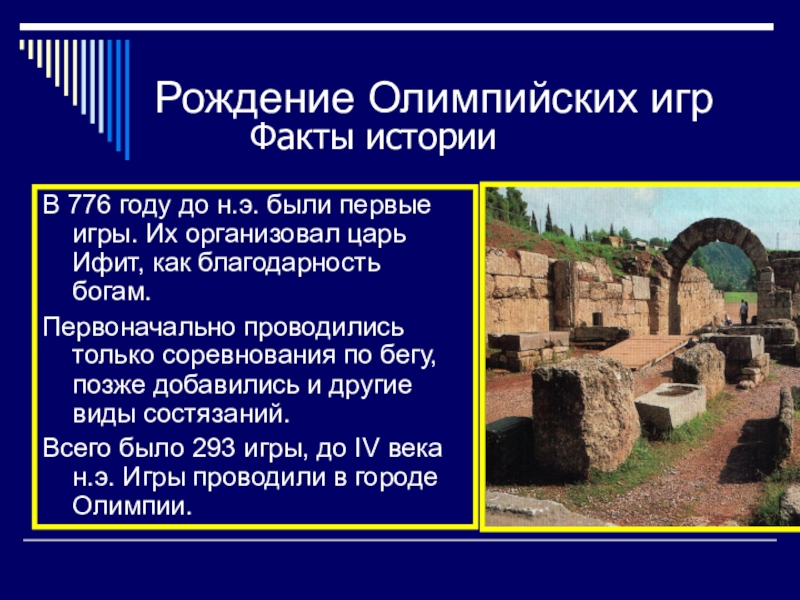 Рождение Олимпийских игр
Факты истории

В 776 году до н.э. были первые игры. Их организовал царь Ифит, как благодарность богам.

Первоначально проводились только соревнования по бегу, позже добавились и другие виды состязаний.

Всего было 293 игры, до IV века н.э. Игры проводили в городе Олимпии.